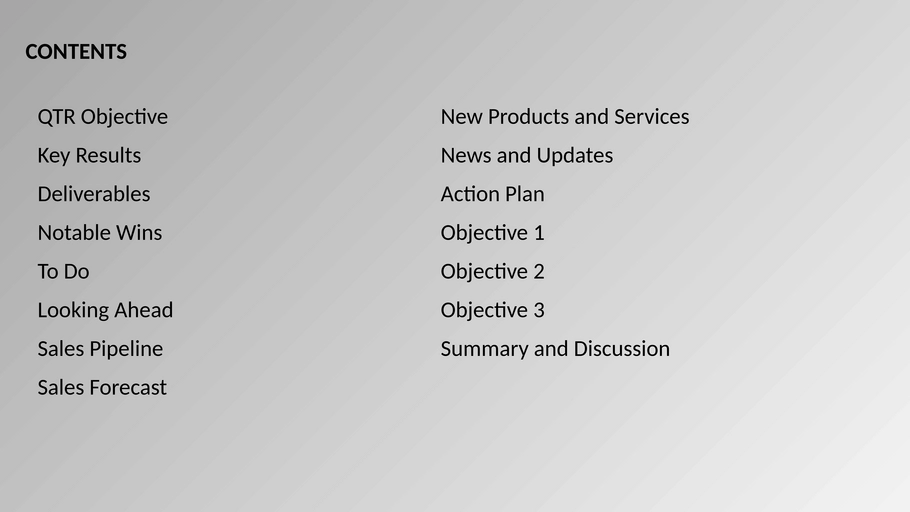 CONTENTS

QTR Objective
Key Results
Deliverables
Notable Wins
To Do
Looking Ahead
Sales Pipeline
Sales Forecast

New Products and Services
News and Updates
Action Plan
Objective 1
Objective 2
Objective 3
Summary and Discussion